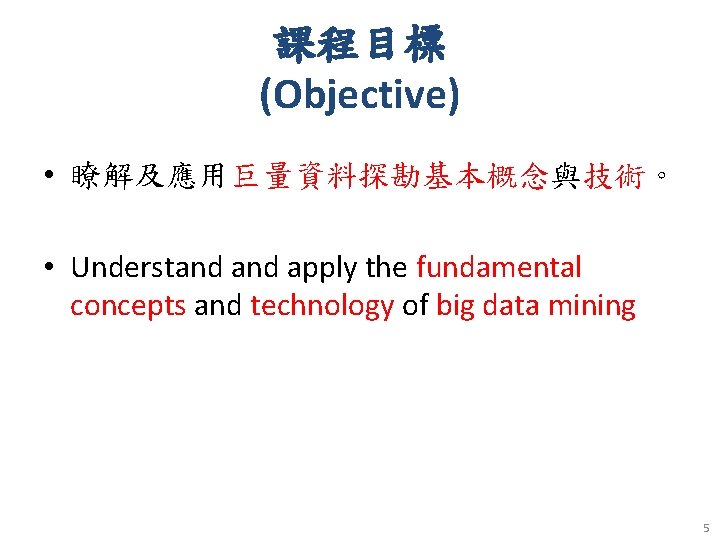 課程目標
(Objective)

• 瞭解及應用巨量資料探勘基本概念與技術。

• Understand and apply the fundamental concepts and technology of big data mining

5